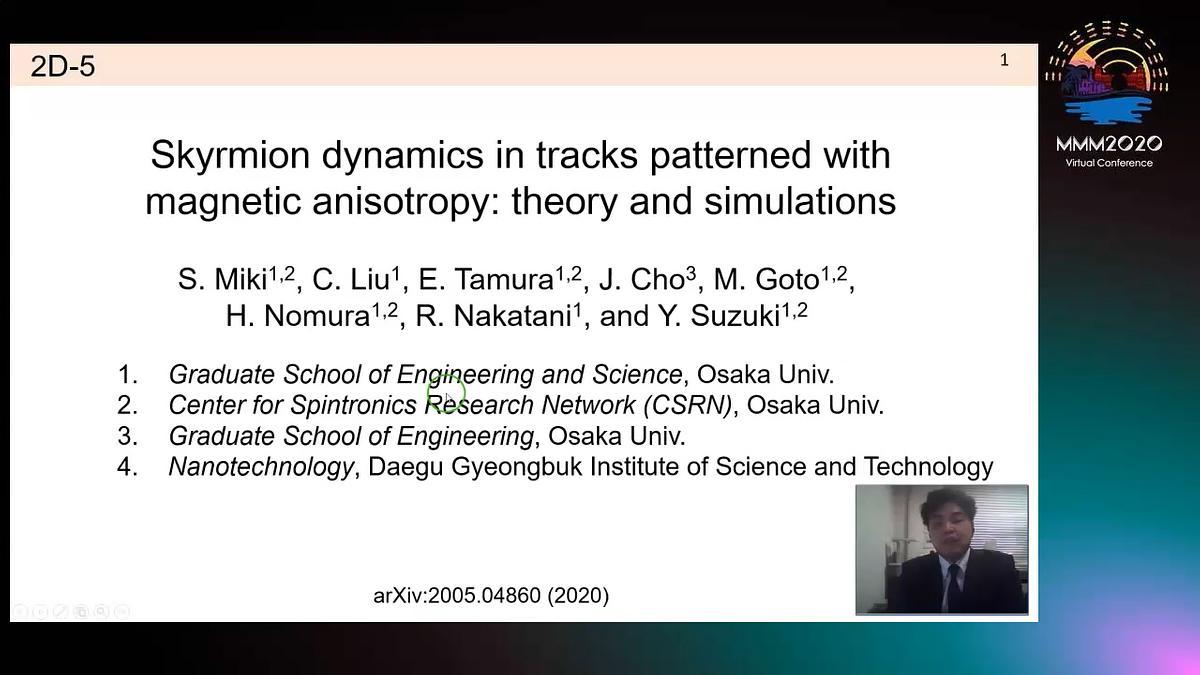 2D-5

1

MMM2020
Virtual Conference

Skyrmion dynamics in tracks patterned with magnetic anisotropy: theory and simulations

S. Miki$^{1,2}$, C. Liu$^{1}$, E. Tamura$^{1,2}$, J. Cho$^{3}$, M. Goto$^{1,2}$, H. Nomura$^{1,2}$, R. Nakatani$^{1}$, and Y. Suzuki$^{1,2}$

1. Graduate School of Engineering and Science, Osaka Univ.
2. Center for Spintronics Research Network (CSRN), Osaka Univ.
3. Graduate School of Engineering, Osaka Univ.
4. Nanotechnology, Daegu Gyeongbuk Institute of Science and Technology

arXiv:2005.04860 (2020)